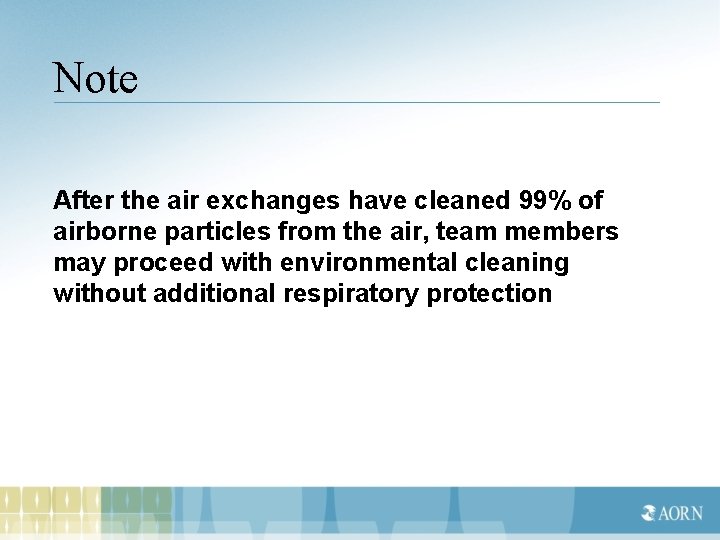 Note

After the air exchanges have cleaned 99% of airborne particles from the air, team members may proceed with environmental cleaning without additional respiratory protection

AORN